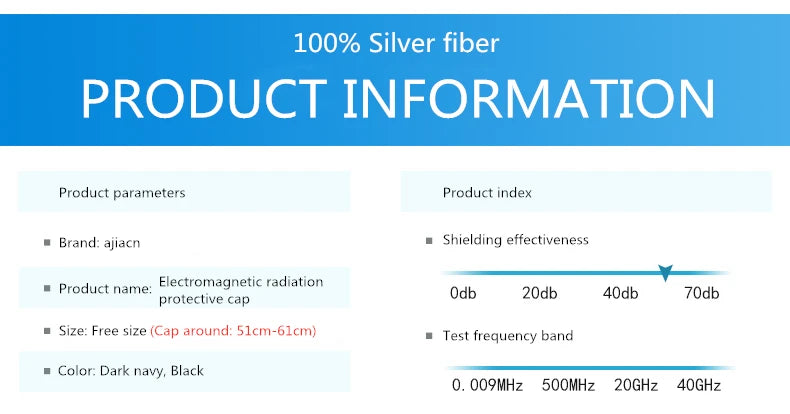 100% Silver fiber

PRODUCT INFORMATION

Product parameters

Brand: ajiacn

Product name: Electromagnetic radiation protective cap

Size: Free size (Cap around: 51cm-61cm)

Color: Dark navy, Black

Product index

Shielding effectiveness

0db 20db 40db 70db

Test frequency band

0.009MHz 500MHz 20GHz 40GHz